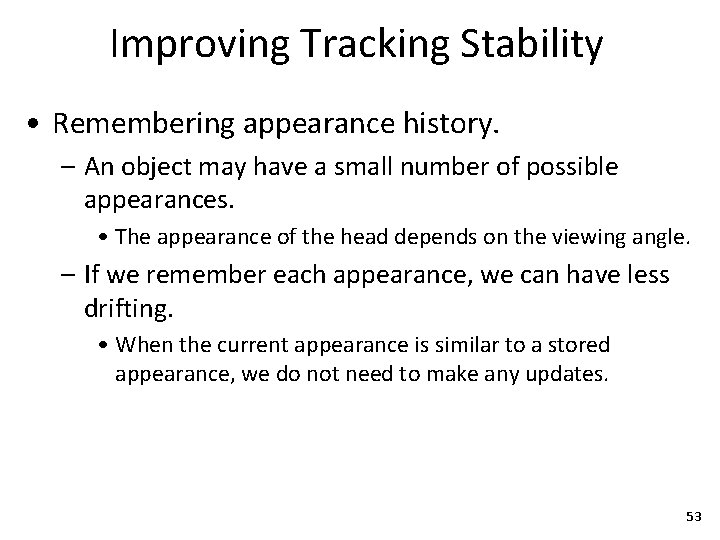 Improving Tracking Stability

• Remembering appearance history.

– An object may have a small number of possible appearances.

• The appearance of the head depends on the viewing angle.

– If we remember each appearance, we can have less drifting.

• When the current appearance is similar to a stored appearance, we do not need to make any updates.

53